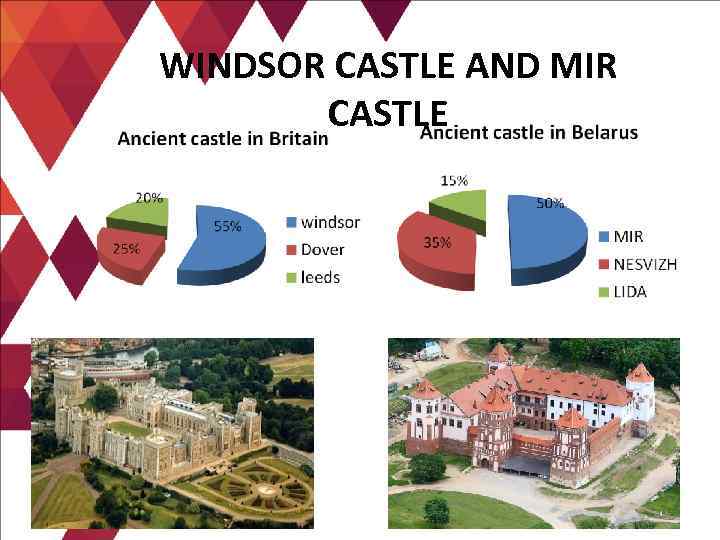 WINDSOR CASTLE AND MIR CASTLE

Ancient castle in Britain

20%
55%
25%

windsor
Dover
leeds

Ancient castle in Belarus

15%
50%
35%

MIR
NESVIZH
LIDA